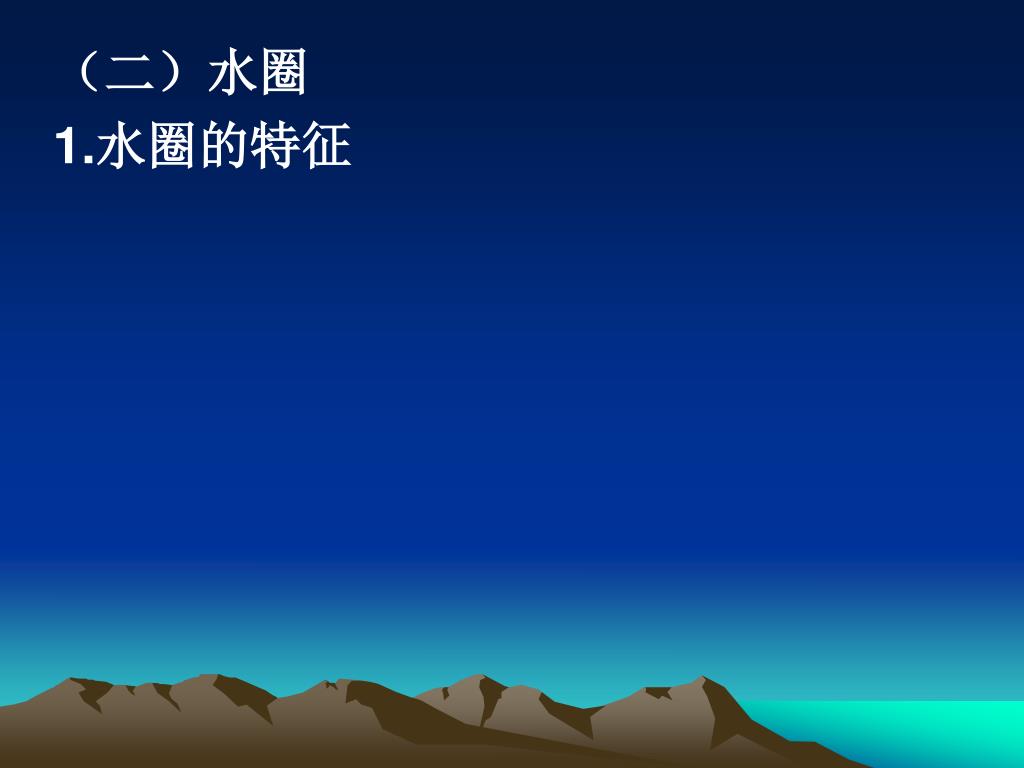 （二）水圈

1.水圈的特征